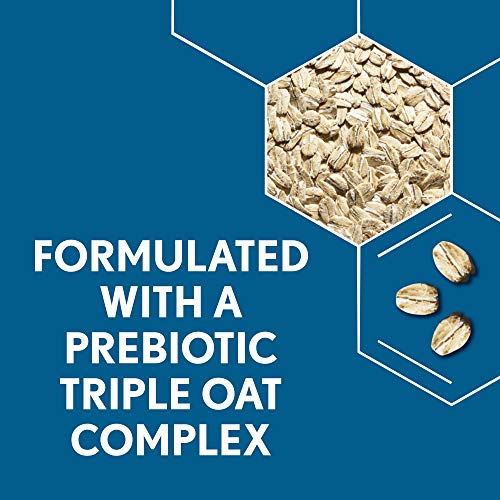 FORMULATED WITH A PREBIOTIC TRIPLE OAT COMPLEX